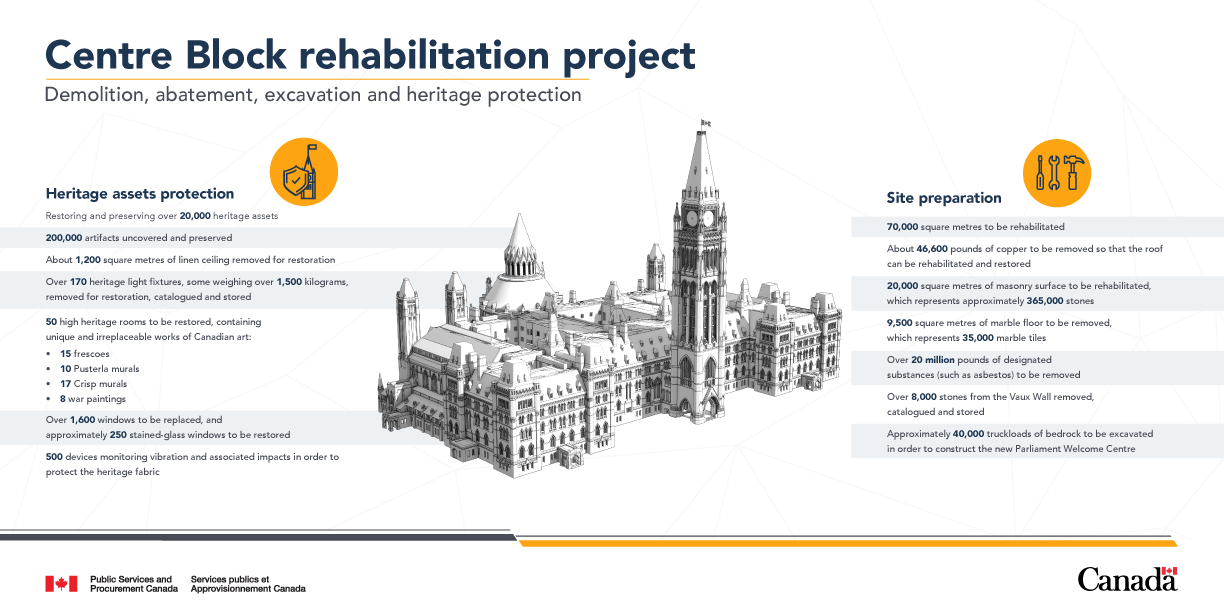 Centre Block rehabilitation project

Demolition, abatement, excavation and heritage protection

Heritage assets protection

Restoring and preserving over 20,000 heritage assets

200,000 artifacts uncovered and preserved

About 1,200 square metres of linen ceiling removed for restoration

Over 170 heritage light fixtures, some weighing over 1,500 kilograms, removed for restoration, catalogued and stored

50 high heritage rooms to be restored, containing unique and irreplaceable works of Canadian art:
- 15 frescoes
- 10 Pusterla murals
- 17 Crisp murals
- 8 war paintings

Over 1,600 windows to be replaced, and approximately 250 stained-glass windows to be restored

500 devices monitoring vibration and associated impacts in order to protect the heritage fabric

Site preparation

70,000 square metres to be rehabilitated

About 46,600 pounds of copper to be removed so that the roof can be rehabilitated and restored

20,000 square metres of masonry surface to be rehabilitated, which represents approximately 365,000 stones

9,500 square metres of marble floor to be removed, which represents 35,000 marble tiles

Over 20 million pounds of designated substances (such as asbestos) to be removed

Over 8,000 stones from the Vaux Wall removed, catalogued and stored

Approximately 40,000 truckloads of bedrock to be excavated in order to construct the new Parliament Welcome Centre

Public Services and Procurement Canada
Services publics et Approvisionnement Canada

Canada